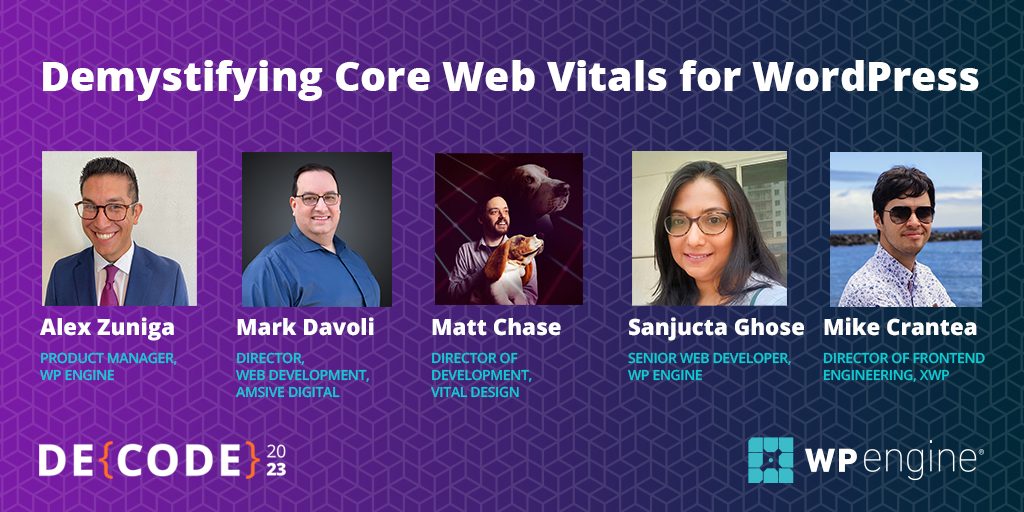 Demystifying Core Web Vitals for WordPress

Alex Zuniga
PRODUCT MANAGER, WP ENGINE

Mark Davoli
DIRECTOR, WEB DEVELOPMENT, AMSIVE DIGITAL

Matt Chase
DIRECTOR OF DEVELOPMENT, VITAL DESIGN

Sanjucta Ghose
SENIOR WEB DEVELOPER, WP ENGINE

Mike Crantea
DIRECTOR OF FRONTEND ENGINEERING, XWP

DE{CODE} 20 23

WP engine®